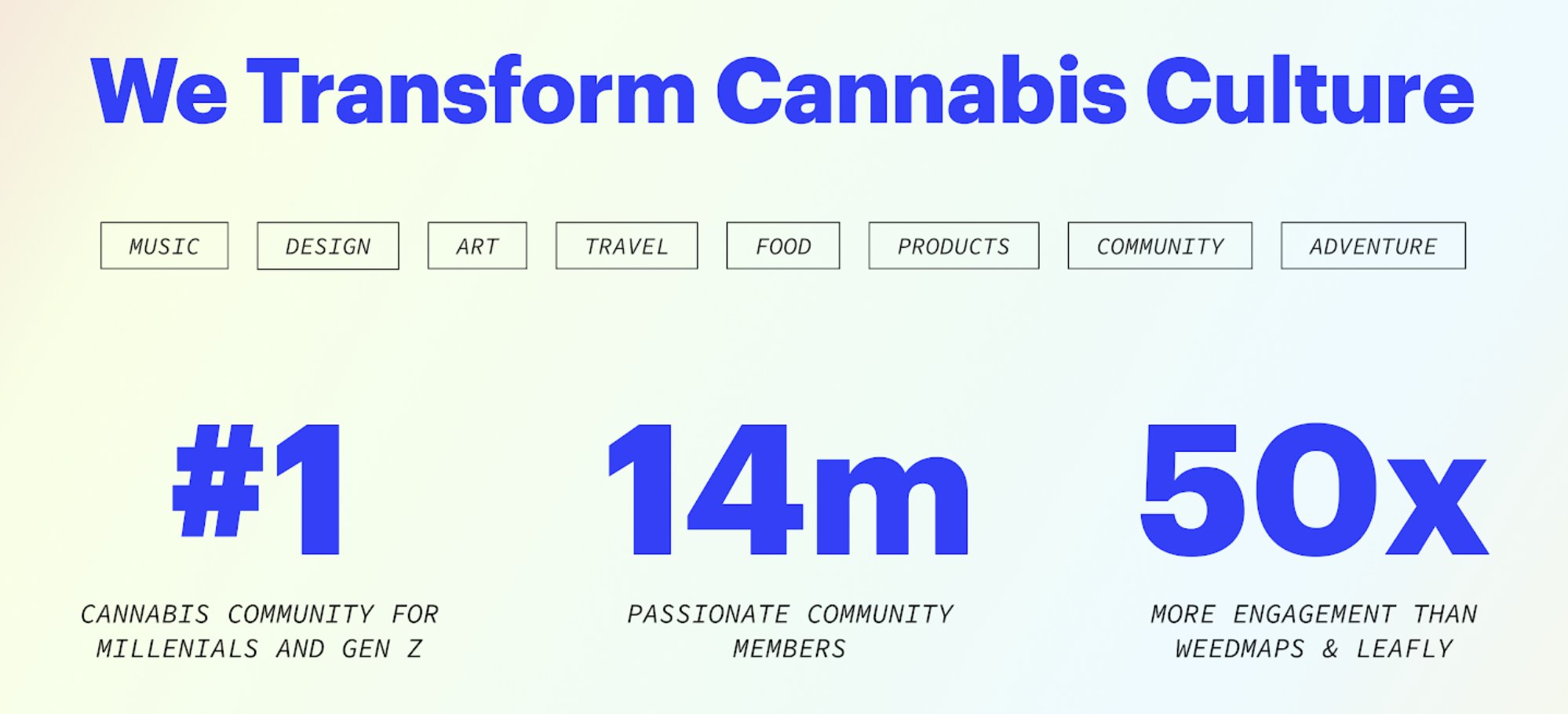 We Transform Cannabis Culture

MUSIC DESIGN ART TRAVEL FOOD PRODUCTS COMMUNITY ADVENTURE

#1
CANNABIS COMMUNITY FOR MILLENIALS AND GEN Z

14m
PASSIONATE COMMUNITY MEMBERS

50x
MORE ENGAGEMENT THAN WEEDMAPS & LEAFLY